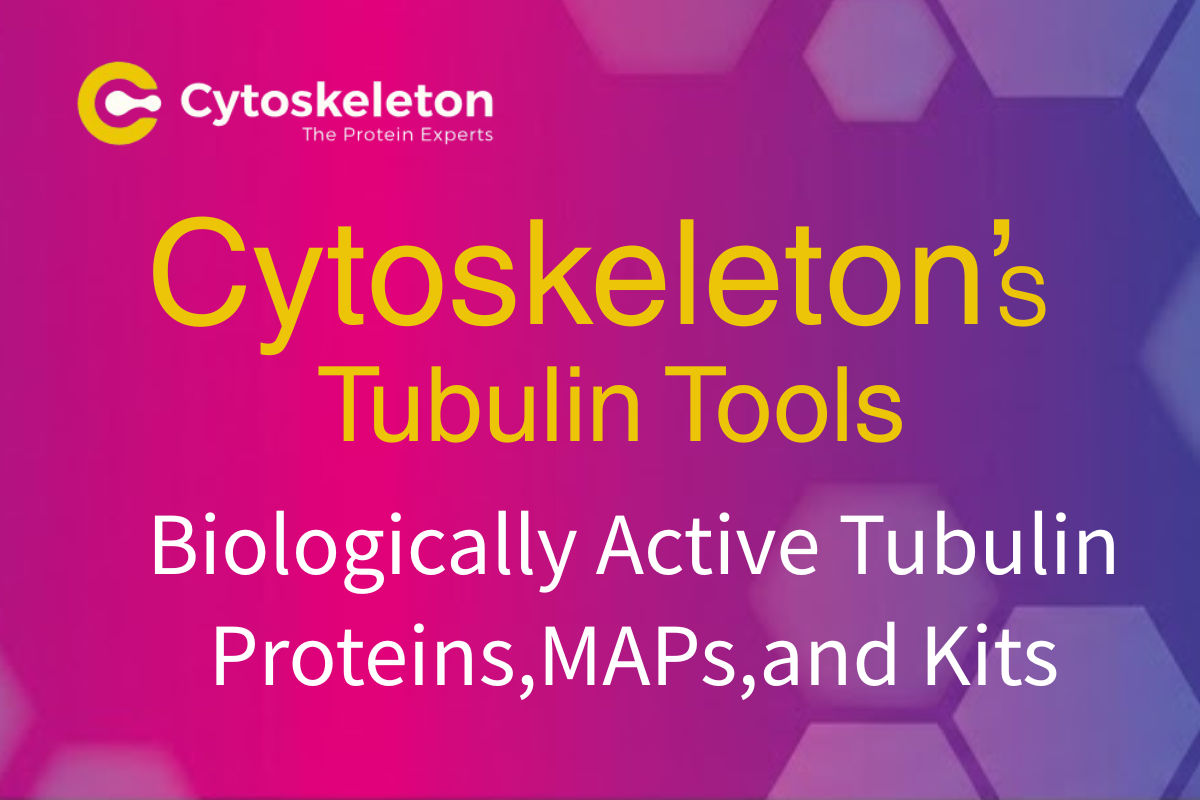 Cytoskeleton
The Protein Experts

Cytoskeleton's
Tubulin Tools

Biologically Active Tubulin Proteins,MAPs,and Kits